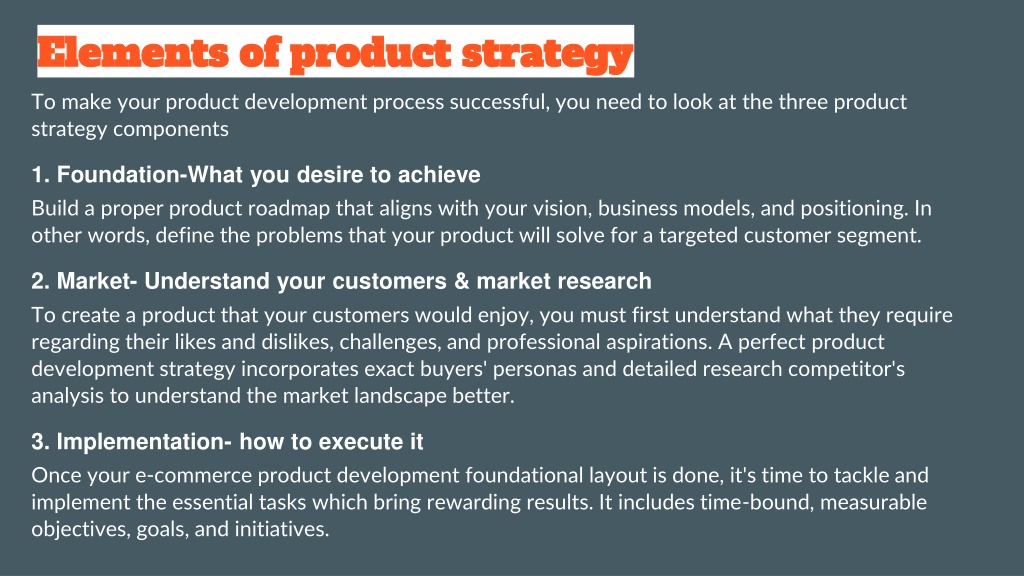 Elements of product strategy

To make your product development process successful, you need to look at the three product strategy components

1. Foundation-What you desire to achieve

Build a proper product roadmap that aligns with your vision, business models, and positioning. In other words, define the problems that your product will solve for a targeted customer segment.

2. Market- Understand your customers & market research

To create a product that your customers would enjoy, you must first understand what they require regarding their likes and dislikes, challenges, and professional aspirations. A perfect product development strategy incorporates exact buyers' personas and detailed research competitor's analysis to understand the market landscape better.

3. Implementation- how to execute it

Once your e-commerce product development foundational layout is done, it's time to tackle and implement the essential tasks which bring rewarding results. It includes time-bound, measurable objectives, goals, and initiatives.